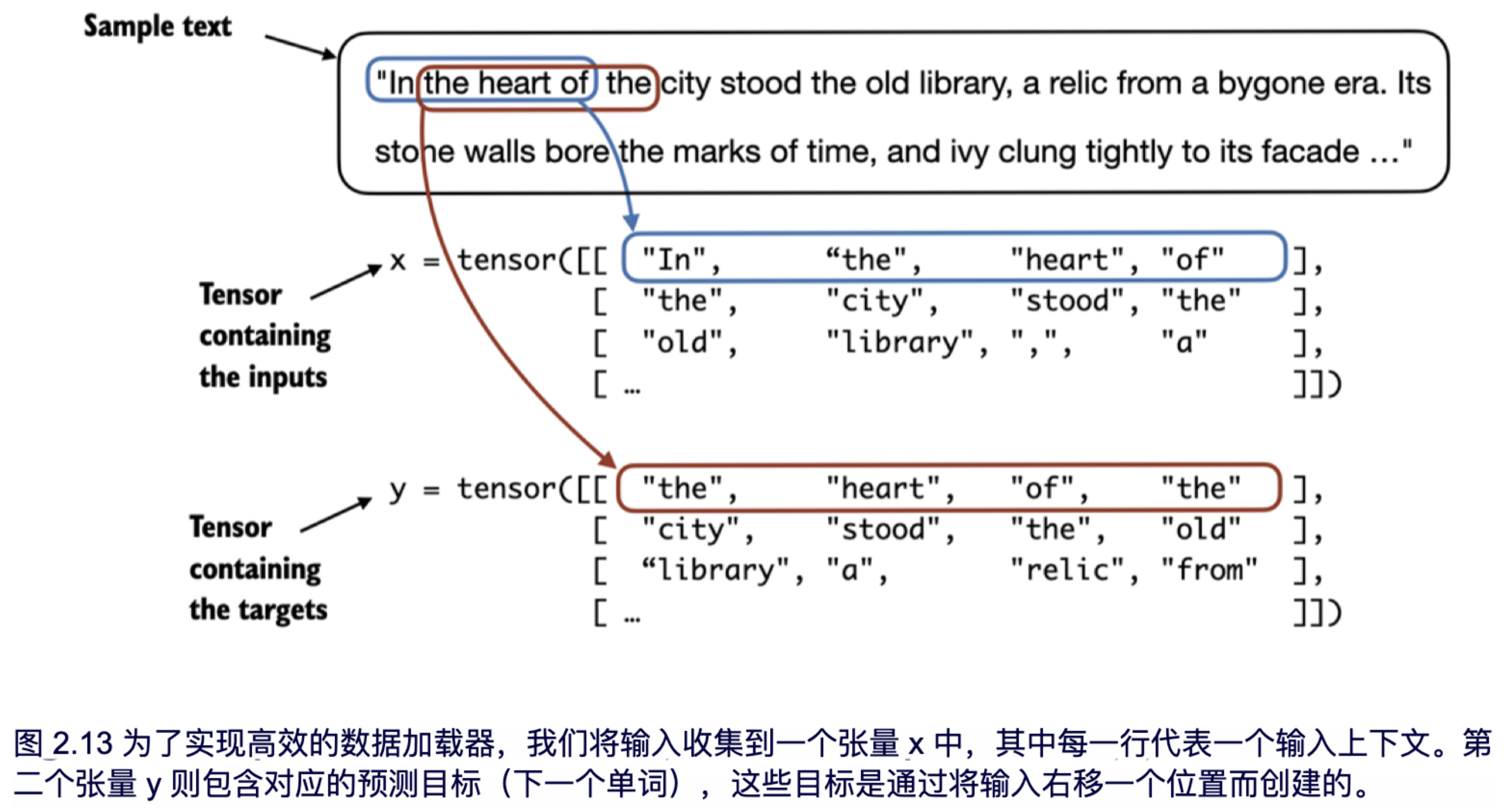 Sample text

"In the heart of the city stood the old library, a relic from a bygone era. Its stone walls bore the marks of time, and ivy clung tightly to its facade …"

Tensor containing the inputs

x = tensor([[ "In", “the", "heart", "of" ],
[ "the", "city", "stood", "the" ],
[ "old", "library", ",", "a" ],
[ … ]])

Tensor containing the targets

y = tensor([[ "the", "heart", "of", "the" ],
[ "city", "stood", "the", "old" ],
[ “library", "a", "relic", "from" ],
[ … ]])

图 2.13 为了实现高效的数据加载器，我们将输入收集到一个张量 x 中，其中每一行代表一个输入上下文。第二个张量 y 则包含对应的预测目标（下一个单词），这些目标是通过将输入右移一个位置而创建的。